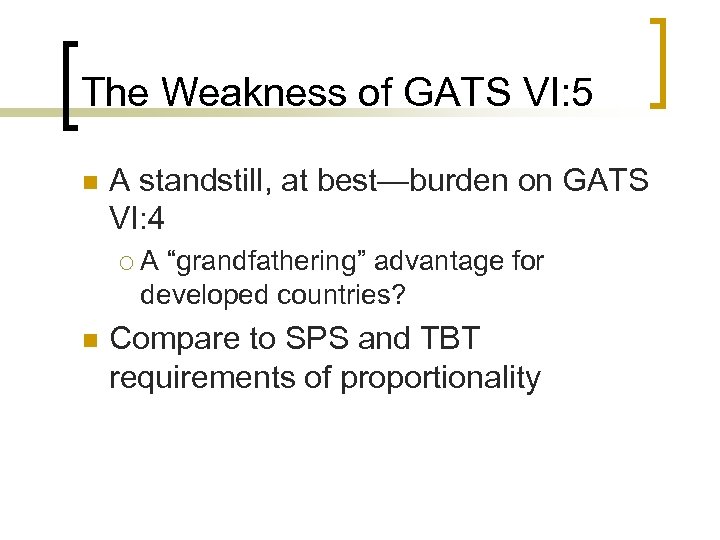 The Weakness of GATS VI:5

A standstill, at best—burden on GATS VI:4

A “grandfathering” advantage for developed countries?

Compare to SPS and TBT requirements of proportionality